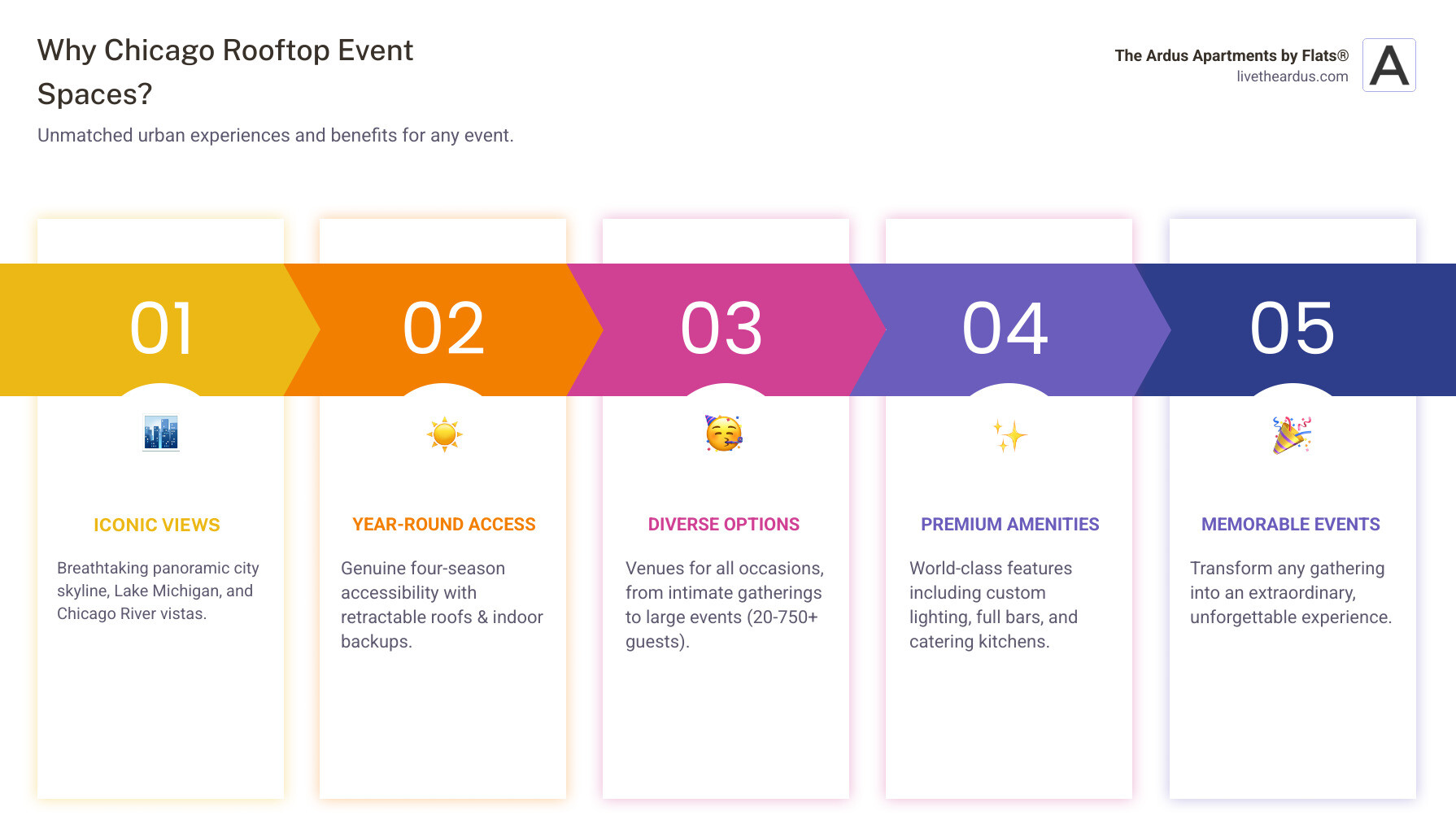 Why Chicago Rooftop Event Spaces?

Unmatched urban experiences and benefits for any event.

The Ardus Apartments by Flats®
livetheardus.com

A

01

ICONIC VIEWS

Breathtaking panoramic city skyline, Lake Michigan, and Chicago River vistas.

02

YEAR-ROUND ACCESS

Genuine four-season accessibility with retractable roofs & indoor backups.

03

DIVERSE OPTIONS

Venues for all occasions, from intimate gatherings to large events (20-750+ guests).

04

PREMIUM AMENITIES

World-class features including custom lighting, full bars, and catering kitchens.

05

MEMORABLE EVENTS

Transform any gathering into an extraordinary, unforgettable experience.